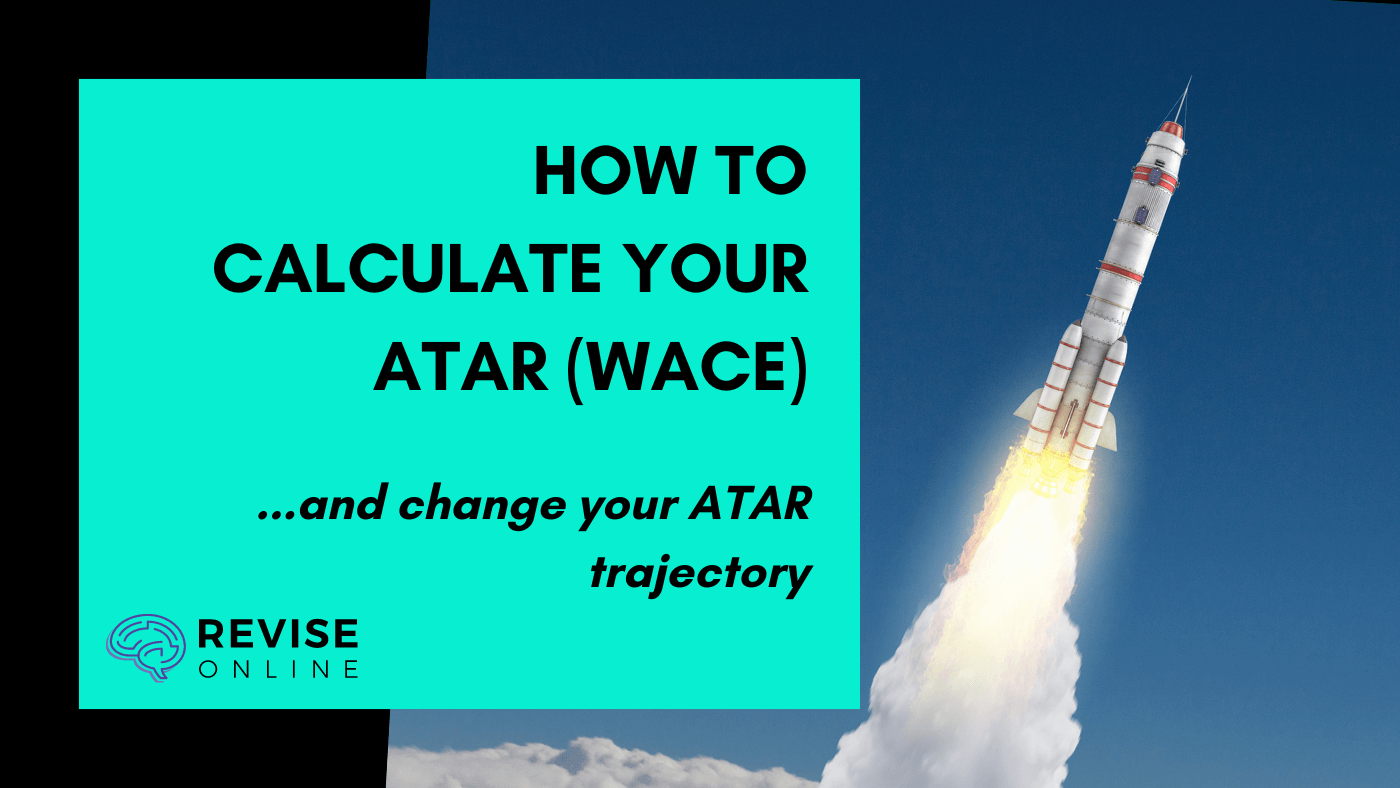 HOW TO CALCULATE YOUR ATAR (WACE)

...and change your ATAR trajectory

REVISE
ONLINE